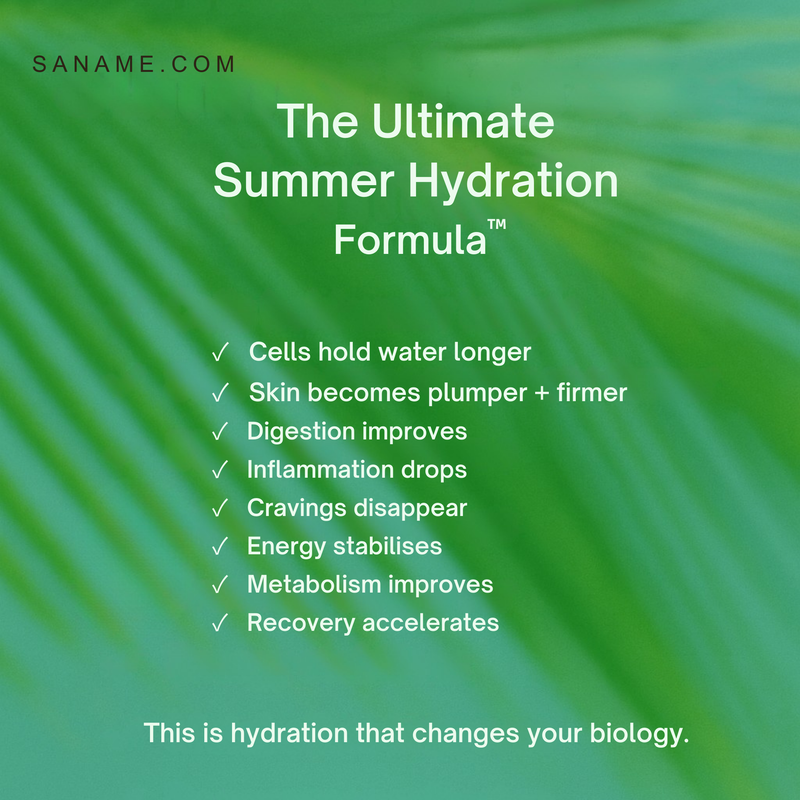 SANAME.COM

The Ultimate Summer Hydration Formula™

✓ Cells hold water longer
✓ Skin becomes plumper + firmer
✓ Digestion improves
✓ Inflammation drops
✓ Cravings disappear
✓ Energy stabilises
✓ Metabolism improves
✓ Recovery accelerates

This is hydration that changes your biology.